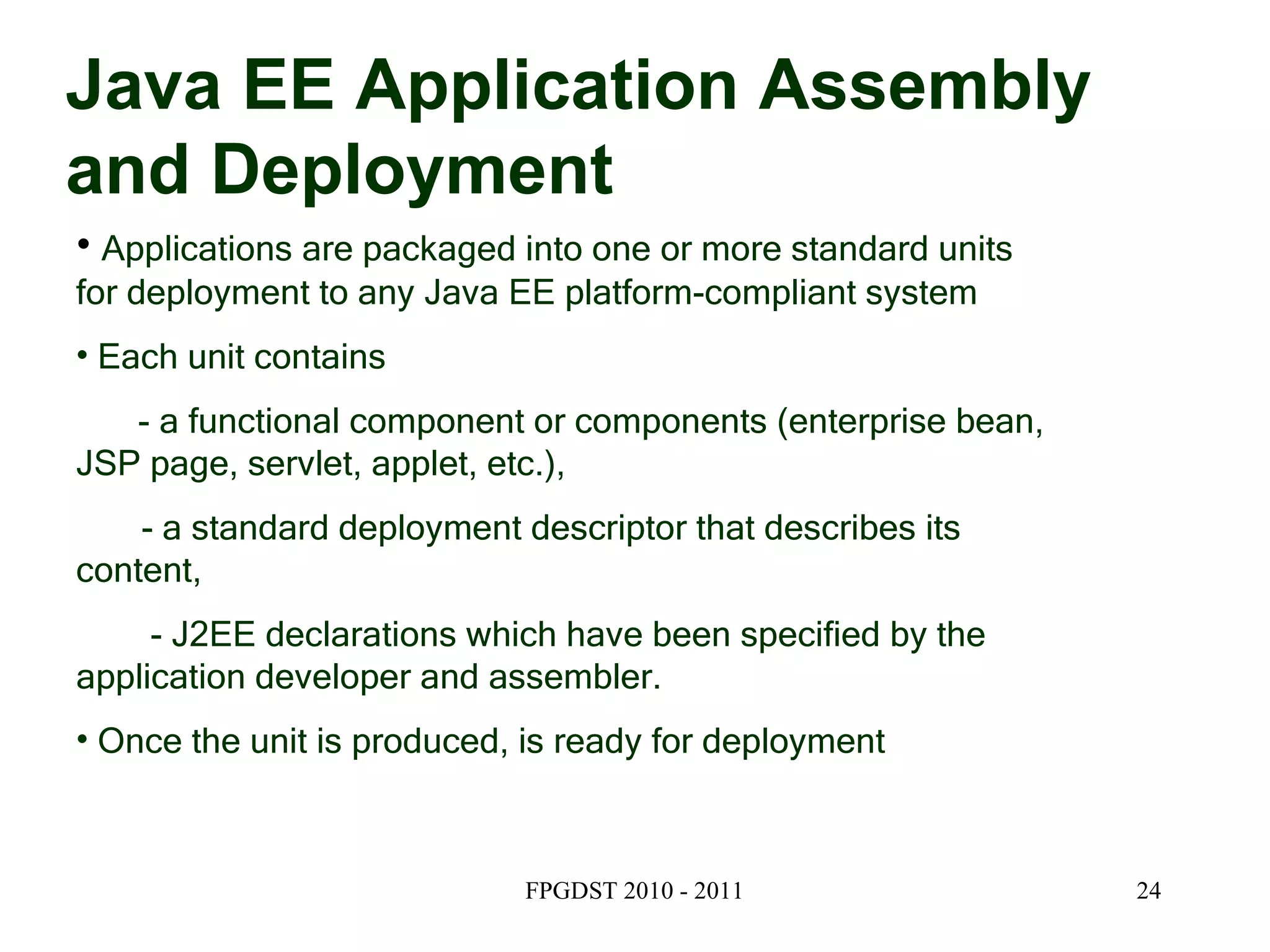 Java EE Application Assembly and Deployment

• Applications are packaged into one or more standard units for deployment to any Java EE platform-compliant system

• Each unit contains

- a functional component or components (enterprise bean, JSP page, servlet, applet, etc.),

- a standard deployment descriptor that describes its content,

- J2EE declarations which have been specified by the application developer and assembler.

• Once the unit is produced, is ready for deployment

FPGDST 2010 - 2011

24